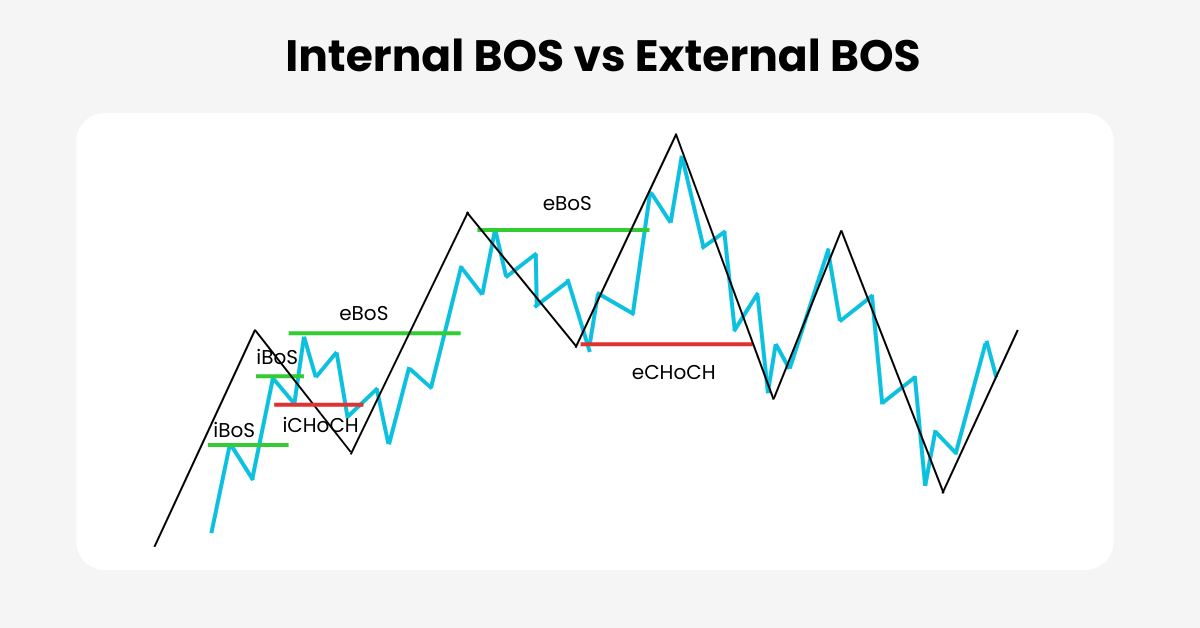 Internal BOS vs External BOS

eBoS

eBoS

iBoS

iCHoCH

iBoS

eCHoCH